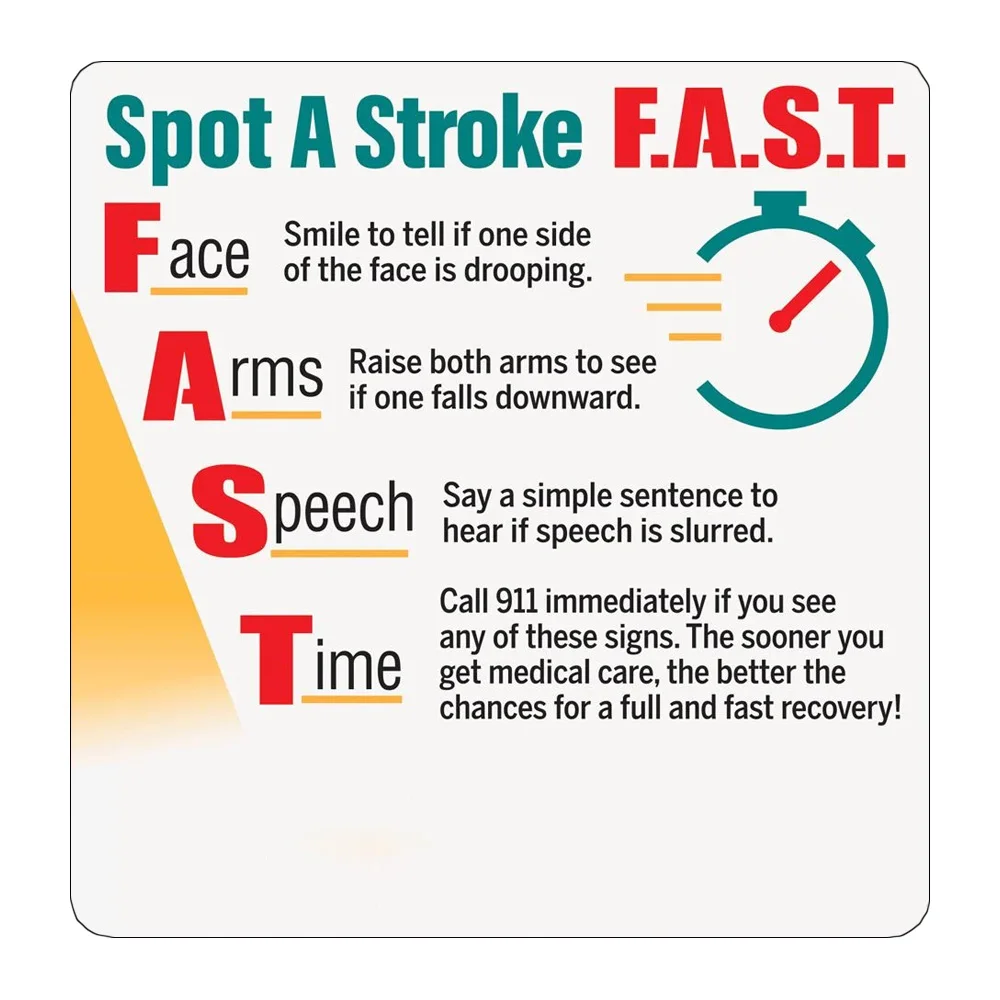 Spot A Stroke F.A.S.T.

Face Smile to tell if one side of the face is drooping.

Arms Raise both arms to see if one falls downward.

Speech Say a simple sentence to hear if speech is slurred.

Time Call 911 immediately if you see any of these signs. The sooner you get medical care, the better the chances for a full and fast recovery!